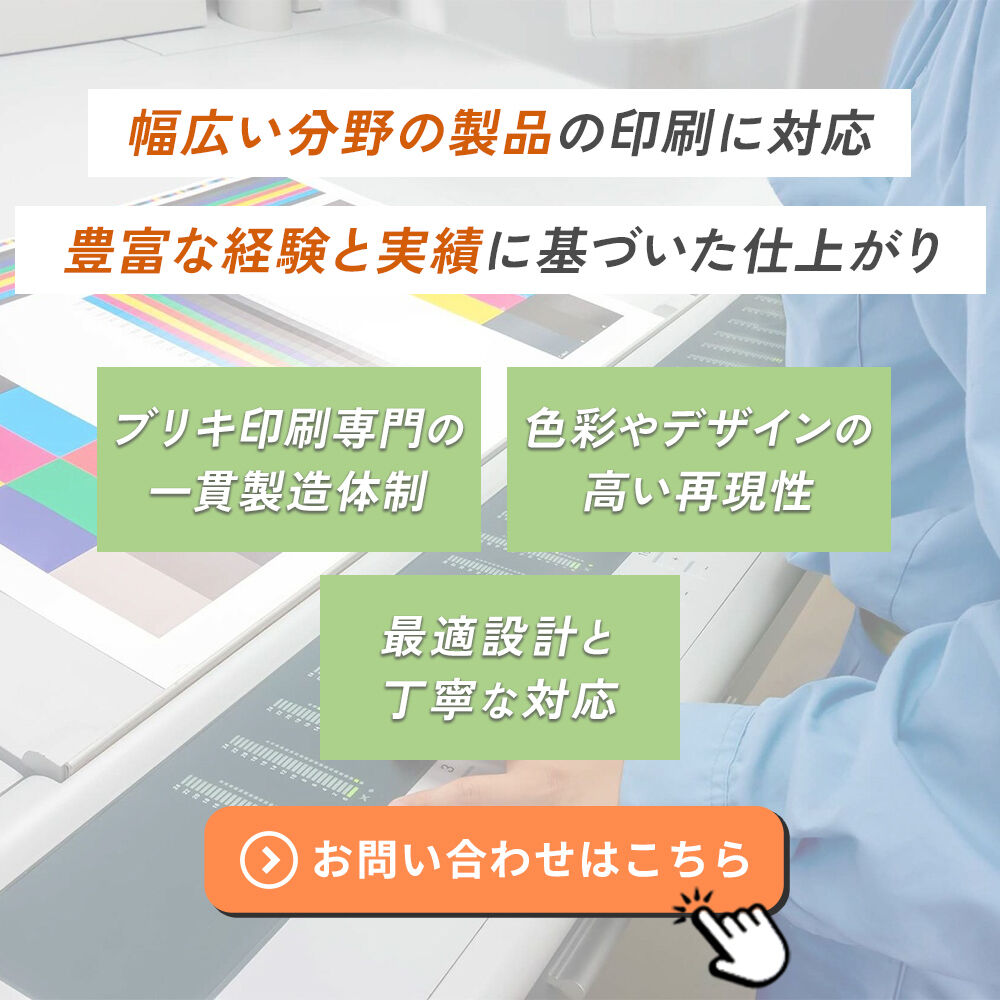 幅広い分野の製品の印刷に対応

豊富な経験と実績に基づいた仕上がり

ブリキ印刷専門の一貫製造体制

色彩やデザインの高い再現性

最適設計と丁寧な対応

お問い合わせはこちら